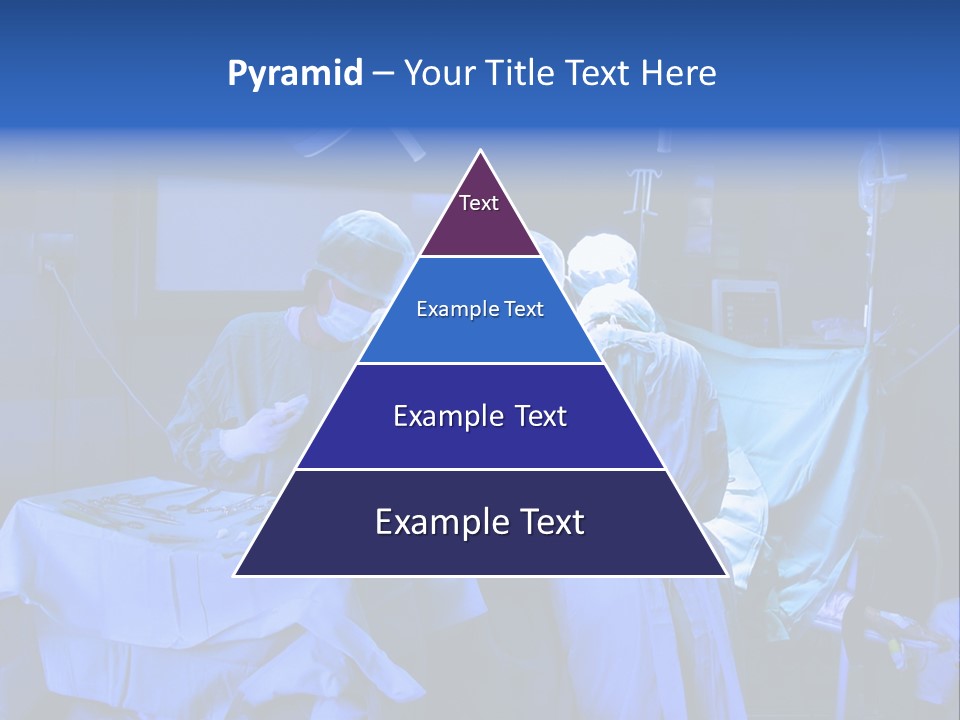 Pyramid – Your Title Text Here

Text

Example Text

Example Text

Example Text